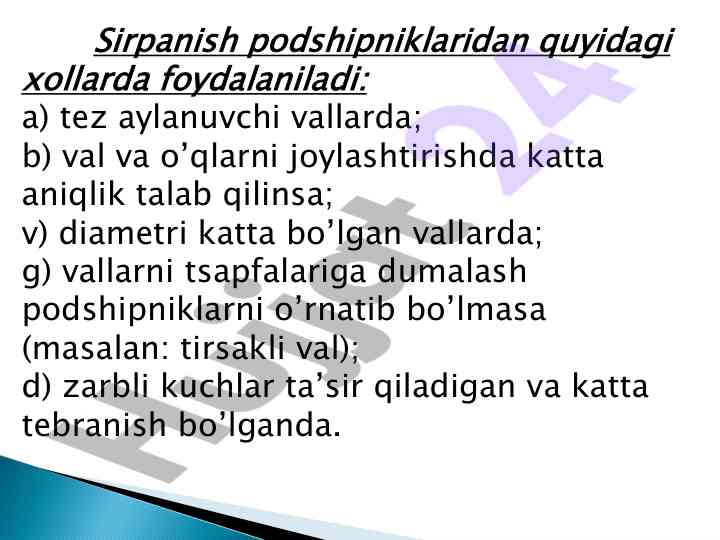 Sirpanish podshipniklaridan quyidagi xollarda foydalaniladi:
a) tez aylanuvchi vallarda;
b) val va o’qlarni joylashtirishda katta aniqlik talab qilinsa;
v) diametri katta bo’lgan vallarda;
g) vallarni tsapfalariga dumalash podshipniklarni o’rnatib bo’lmasa (masalan: tirsakli val);
d) zarbli kuchlar ta’sir qiladigan va katta tebranish bo’lganda.

Hujjat 24